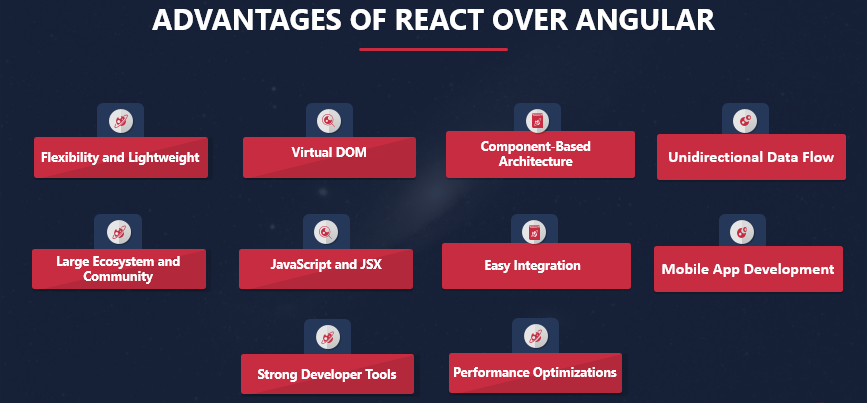 ADVANTAGES OF REACT OVER ANGULAR

Flexibility and Lightweight

Virtual DOM

Component-Based Architecture

Unidirectional Data Flow

Large Ecosystem and Community

JavaScript and JSX

Easy Integration

Mobile App Development

Strong Developer Tools

Performance Optimizations